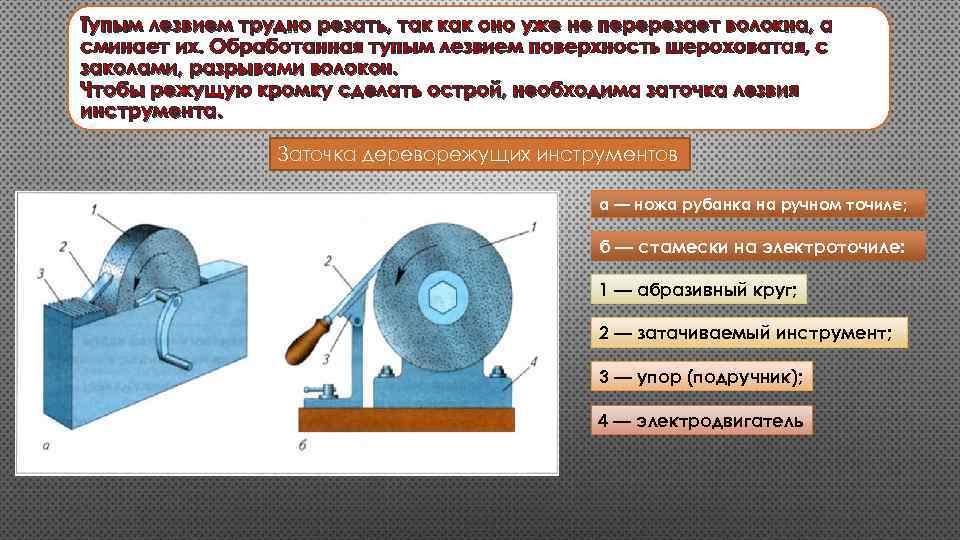 Тупым лезвием трудно резать, так как оно уже не перерезает волокна, а сминает их. Обработанная тупым лезвием поверхность шероховатая, с заколами, разрывами волокон.
Чтобы режущую кромку сделать острой, необходима заточка лезвия инструмента.

Заточка дереворежущих инструментов

1
2
3
а
1
2
3
4
б

а — ножа рубанка на ручном точиле;

б — стамески на электроточиле:

1 — абразивный круг;

2 — затачиваемый инструмент;

3 — упор (подручник);

4 — электродвигатель